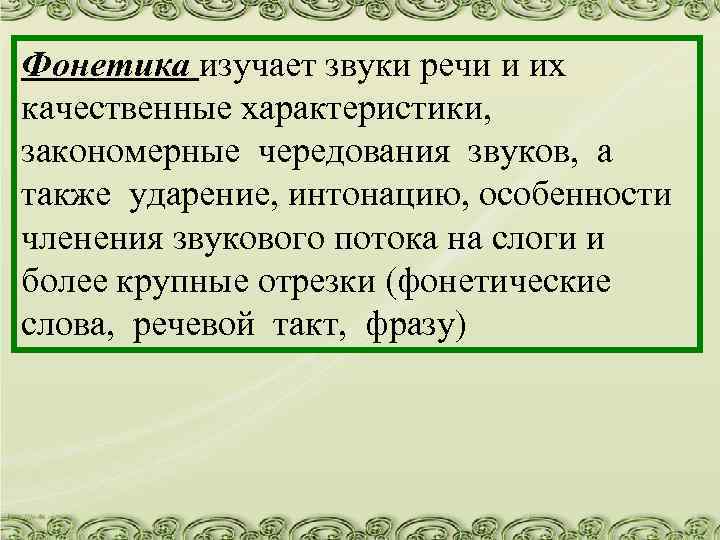 Фонетика изучает звуки речи и их качественные характеристики, закономерные чередования звуков, а также ударение, интонацию, особенности членения звукового потока на слоги и более крупные отрезки (фонетические слова, речевой такт, фразу)